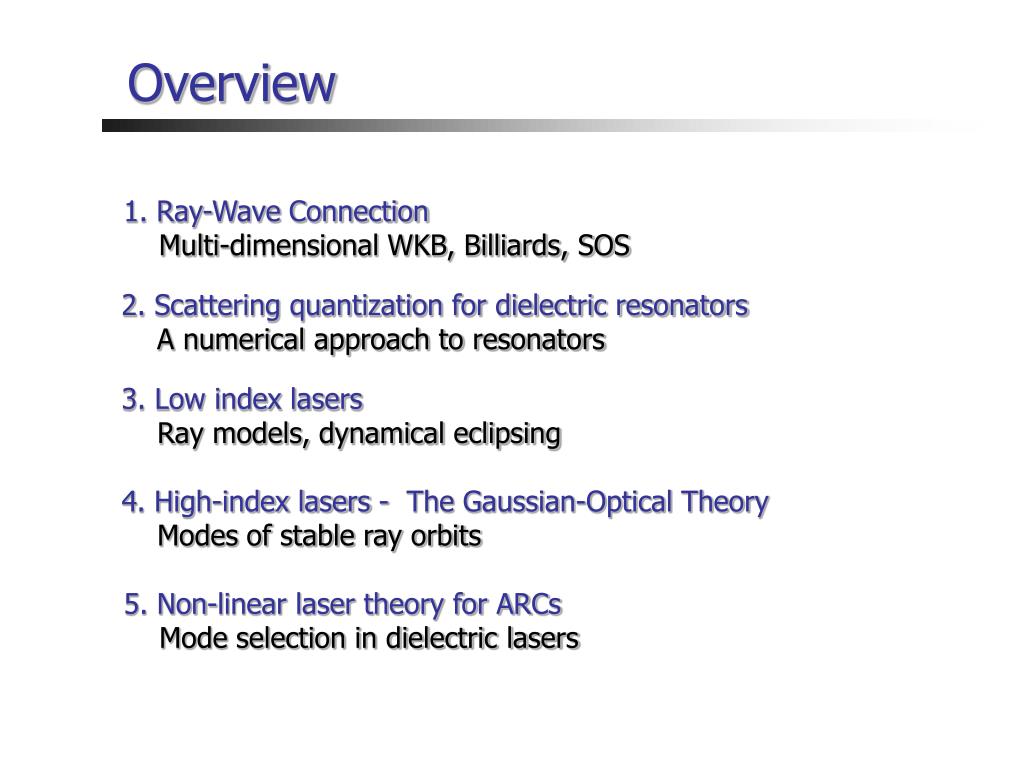 Overview

1. Ray-Wave Connection
Multi-dimensional WKB, Billiards, SOS

2. Scattering quantization for dielectric resonators
A numerical approach to resonators

3. Low index lasers
Ray models, dynamical eclipsing

4. High-index lasers - The Gaussian-Optical Theory
Modes of stable ray orbits

5. Non-linear laser theory for ARCs
Mode selection in dielectric lasers